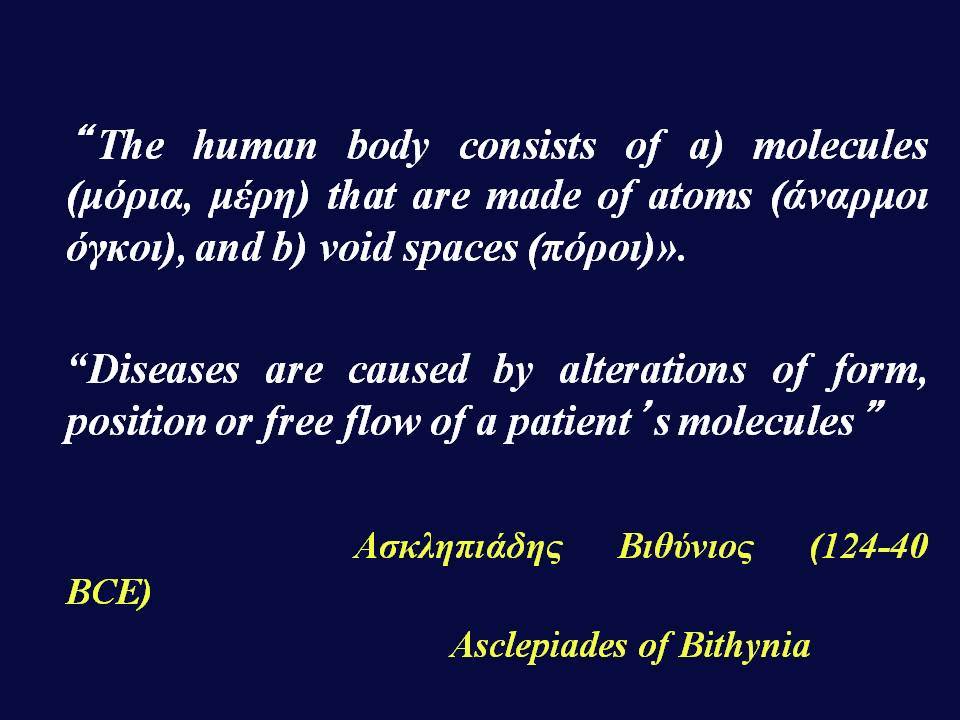 “The human body consists of a) molecules (μόρια, μέρη) that are made of atoms (άναρμοι όγκοι), and b) void spaces (πόροι)».

“Diseases are caused by alterations of form, position or free flow of a patient’s molecules”

Ασκληπιάδης Βιθύνιος (124-40 BCE)

Asclepiades of Bithynia